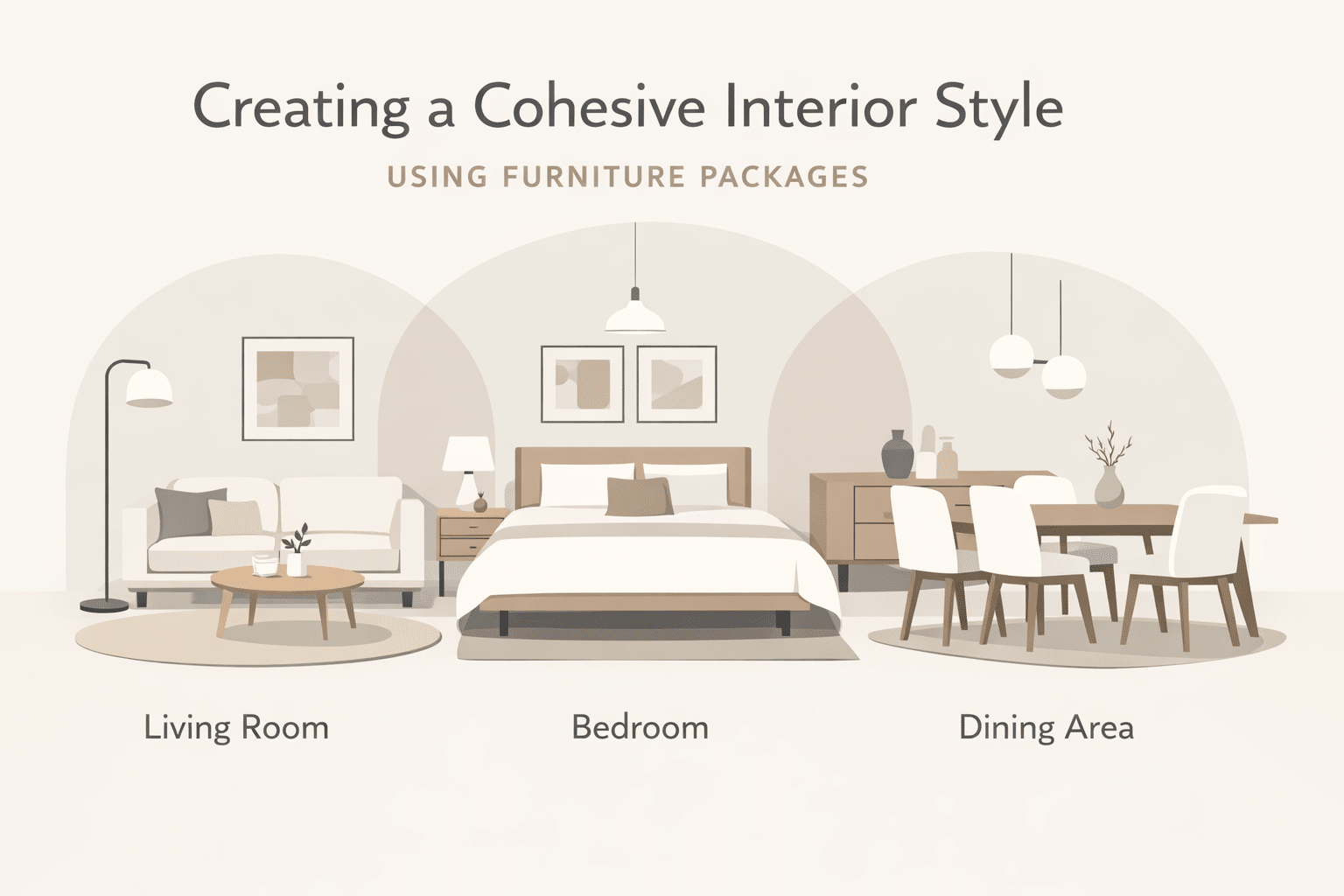 Creating a Cohesive Interior Style

USING FURNITURE PACKAGES

Living Room

Bedroom

Dining Area